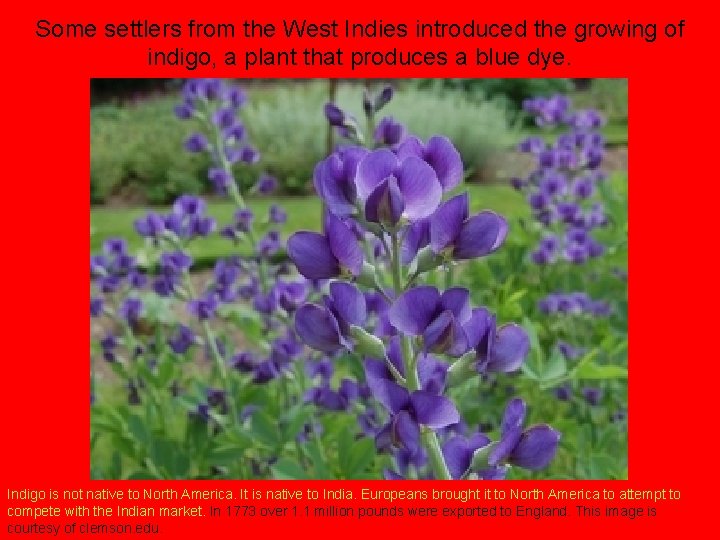 Some settlers from the West Indies introduced the growing of indigo, a plant that produces a blue dye.

Indigo is not native to North America. It is native to India. Europeans brought it to North America to attempt to compete with the Indian market. In 1773 over 1.1 million pounds were exported to England. This image is courtesy of clemson.edu